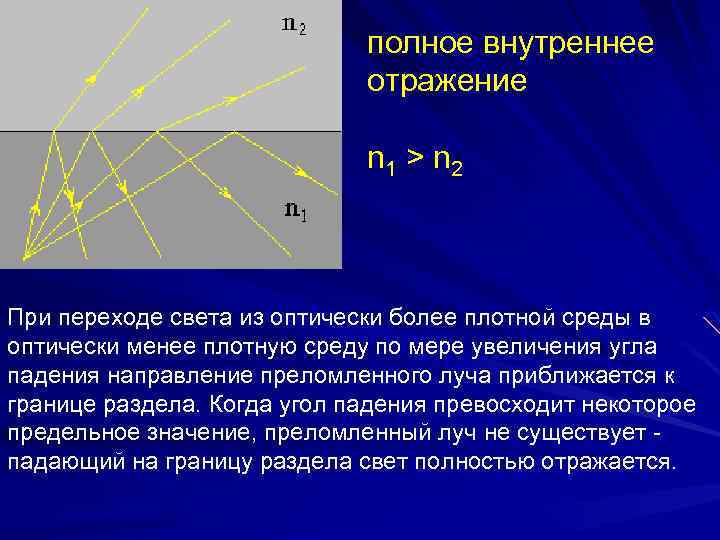 $n_2$

$n_1$

полное внутреннее отражение

$n_1 > n_2$

При переходе света из оптически более плотной среды в оптически менее плотную среду по мере увеличения угла падения направление преломленного луча приближается к границе раздела. Когда угол падения превосходит некоторое предельное значение, преломленный луч не существует - падающий на границу раздела свет полностью отражается.